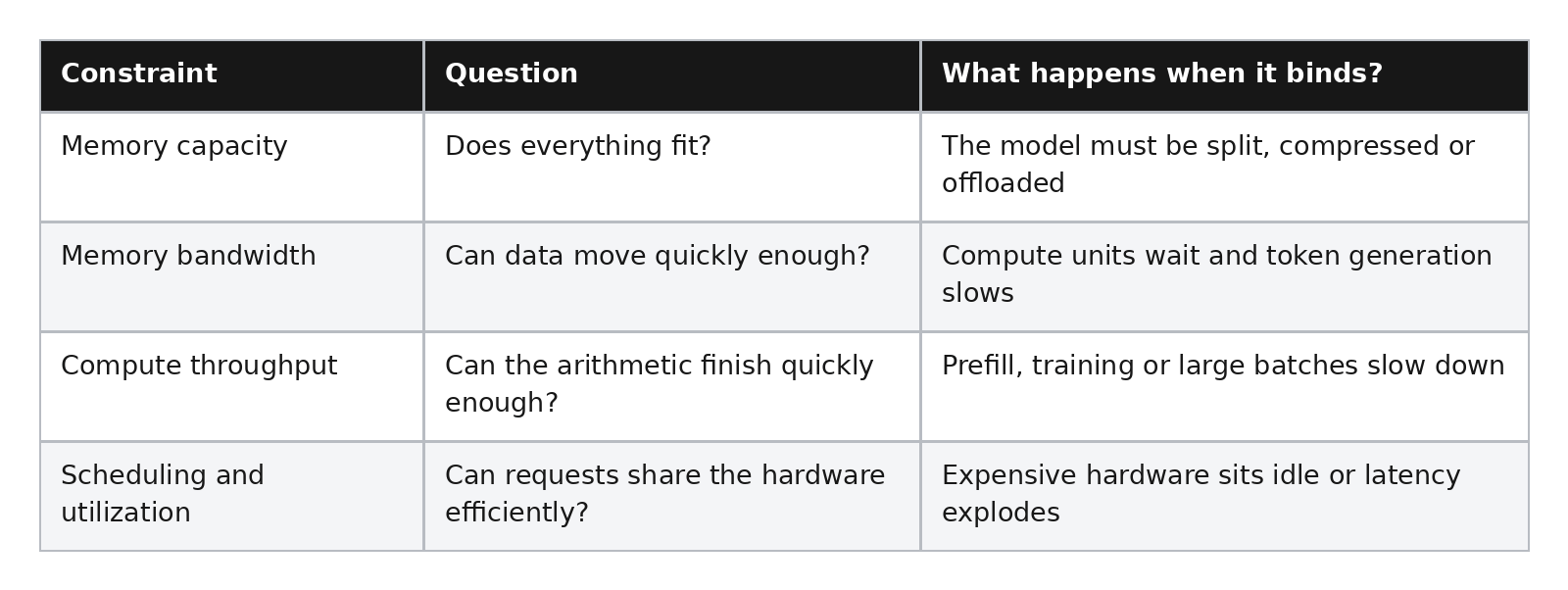 | Constraint | Question | What happens when it binds? |
|---|---|---|
| Memory capacity | Does everything fit? | The model must be split, compressed or offloaded |
| Memory bandwidth | Can data move quickly enough? | Compute units wait and token generation slows |
| Compute throughput | Can the arithmetic finish quickly enough? | Prefill, training or large batches slow down |
| Scheduling and utilization | Can requests share the hardware efficiently? | Expensive hardware sits idle or latency explodes |